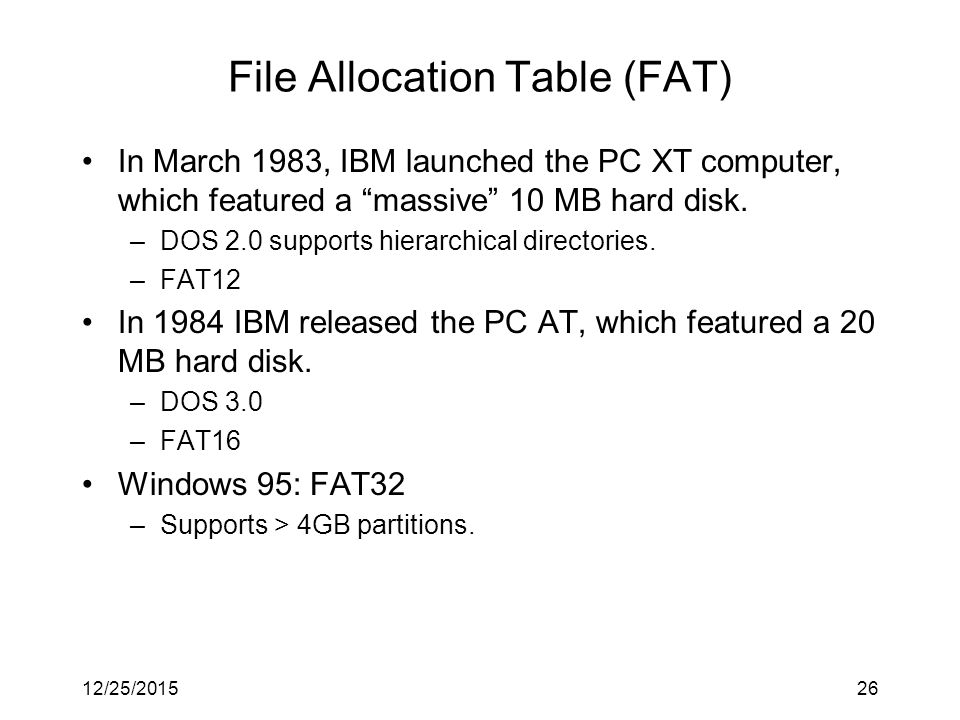 File Allocation Table (FAT)

• In March 1983, IBM launched the PC XT computer, which featured a “massive” 10 MB hard disk.
– DOS 2.0 supports hierarchical directories.
– FAT12

• In 1984 IBM released the PC AT, which featured a 20 MB hard disk.
– DOS 3.0
– FAT16

• Windows 95: FAT32
– Supports > 4GB partitions.

12/25/2015

26